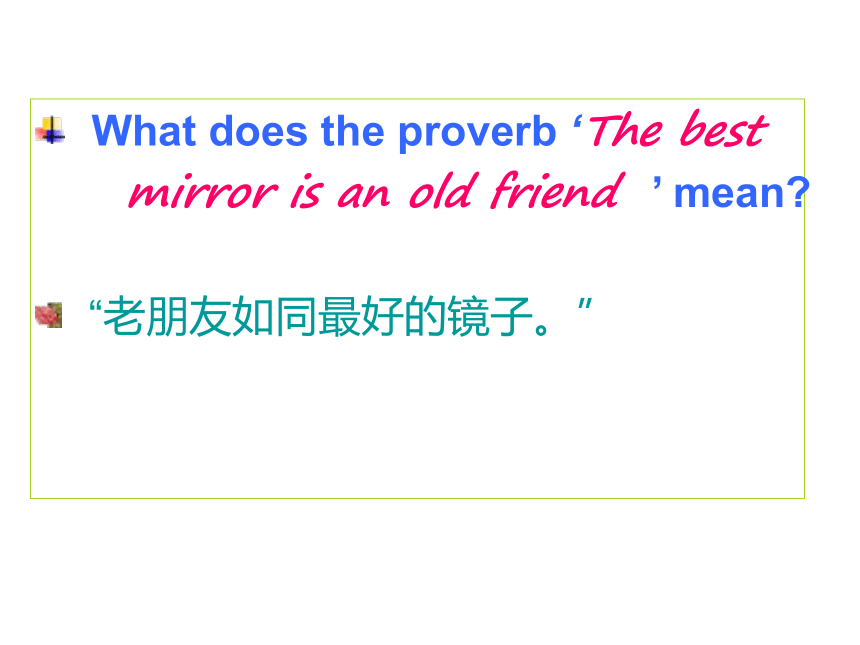 What does the proverb ‘The best mirror is an old friend ’ mean?

“老朋友如同最好的镜子。”